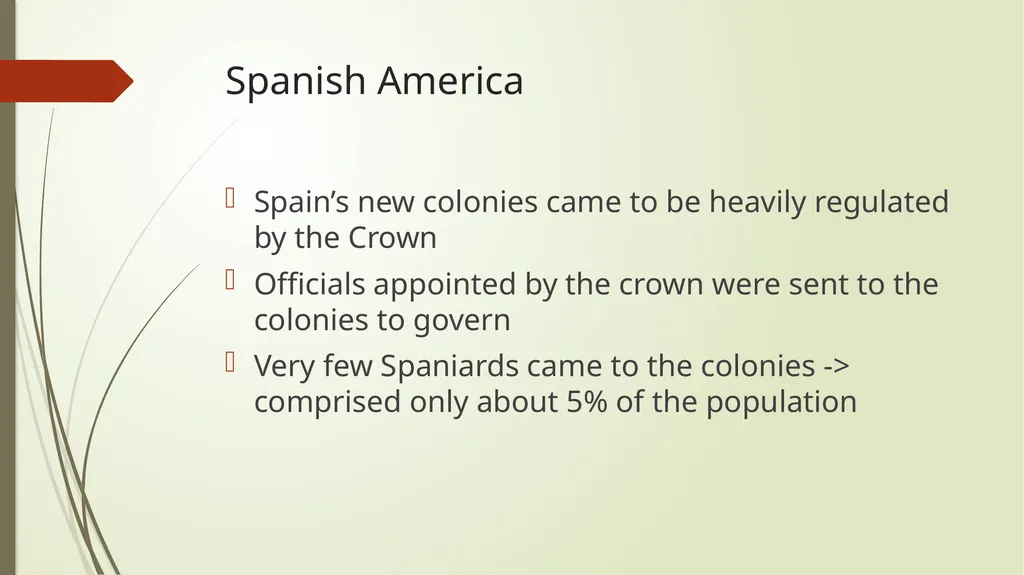 Spanish America

Spain’s new colonies came to be heavily regulated by the Crown

Officials appointed by the crown were sent to the colonies to govern

Very few Spaniards came to the colonies -> comprised only about 5% of the population